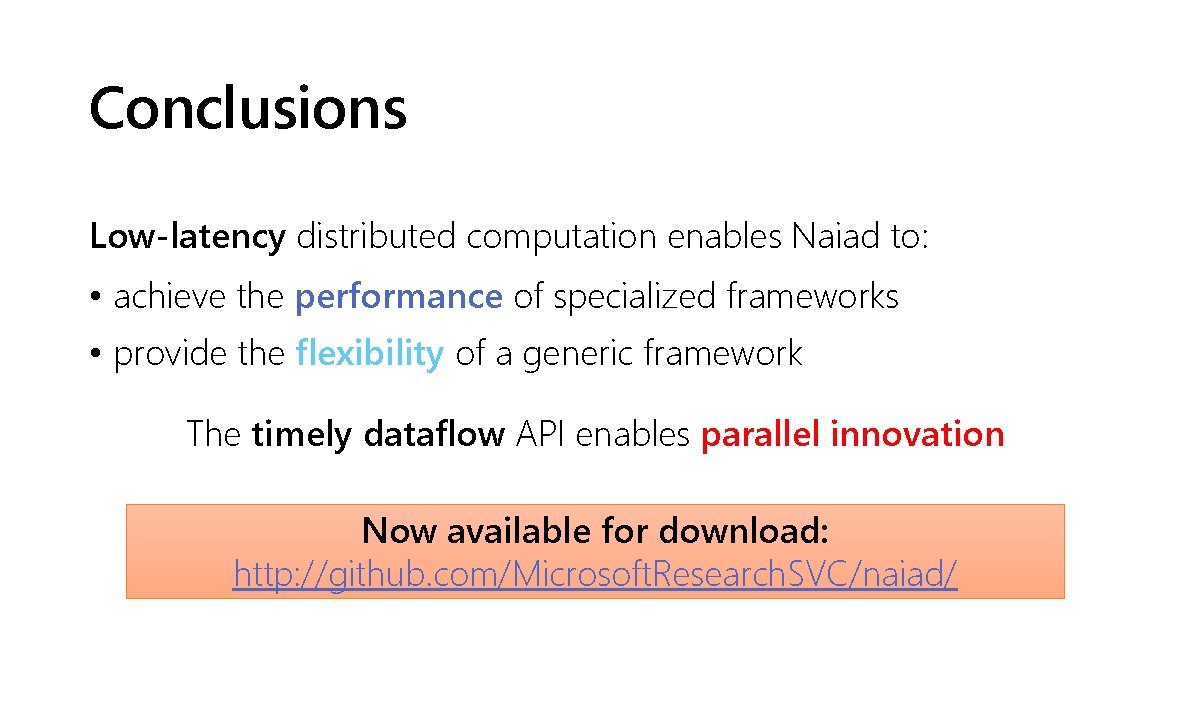 Conclusions

Low-latency distributed computation enables Naiad to:

• achieve the performance of specialized frameworks
• provide the flexibility of a generic framework

The timely dataflow API enables parallel innovation

Now available for download:
http://github.com/MicrosoftResearchSVC/naiad/